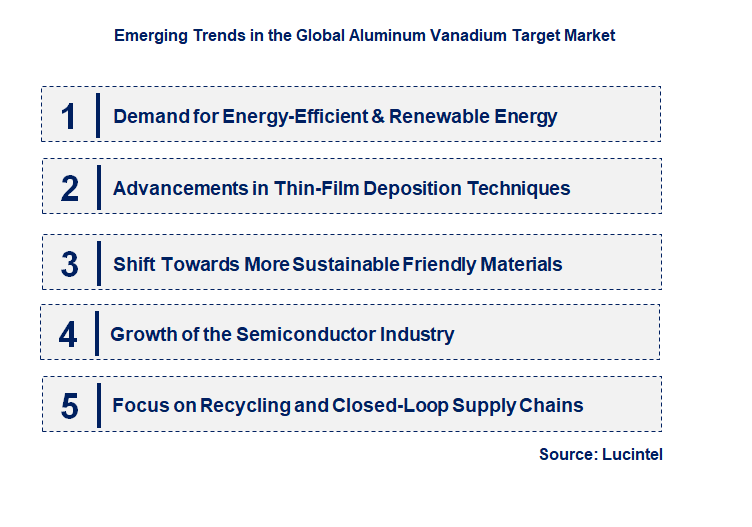 Emerging Trends in the Global Aluminum Vanadium Target Market

1 Demand for Energy-Efficient & Renewable Energy

2 Advancements in Thin-Film Deposition Techniques

3 Shift Towards More Sustainable Friendly Materials

4 Growth of the Semiconductor Industry

5 Focus on Recycling and Closed-Loop Supply Chains

Source: Lucintel